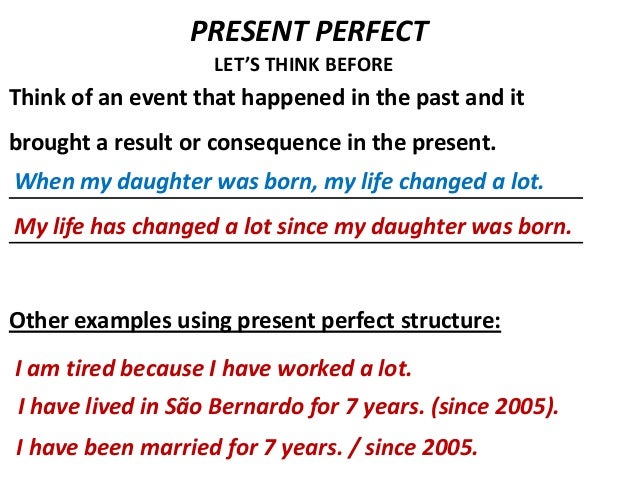 PRESENT PERFECT
LET'S THINK BEFORE

Think of an event that happened in the past and it brought a result or consequence in the present.

When my daughter was born, my life changed a lot.

My life has changed a lot since my daughter was born.

Other examples using present perfect structure:

I am tired because I have worked a lot.

I have lived in São Bernardo for 7 years. (since 2005).

I have been married for 7 years. / since 2005.